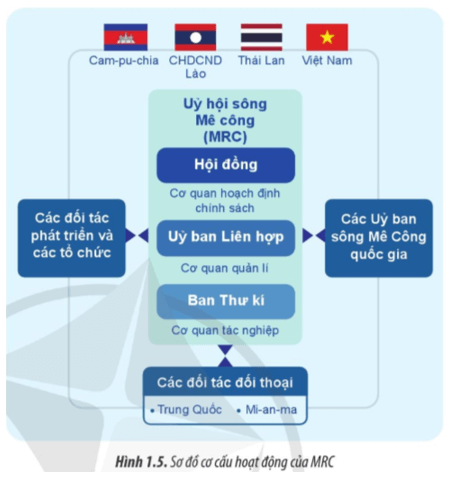 Cam-pu-chia CHDCND Lào Thái Lan Việt Nam

Uỷ hội sông Mê công (MRC)

Hội đồng

Cơ quan hoạch định chính sách

Uỷ ban Liên hợp

Cơ quan quản lí

Ban Thư kí

Cơ quan tác nghiệp

Các đối tác phát triển và các tổ chức

Các Uỷ ban sông Mê Công quốc gia

Các đối tác đối thoại

• Trung Quốc • Mi-an-ma

Hình 1.5. Sơ đồ cơ cấu hoạt động của MRC